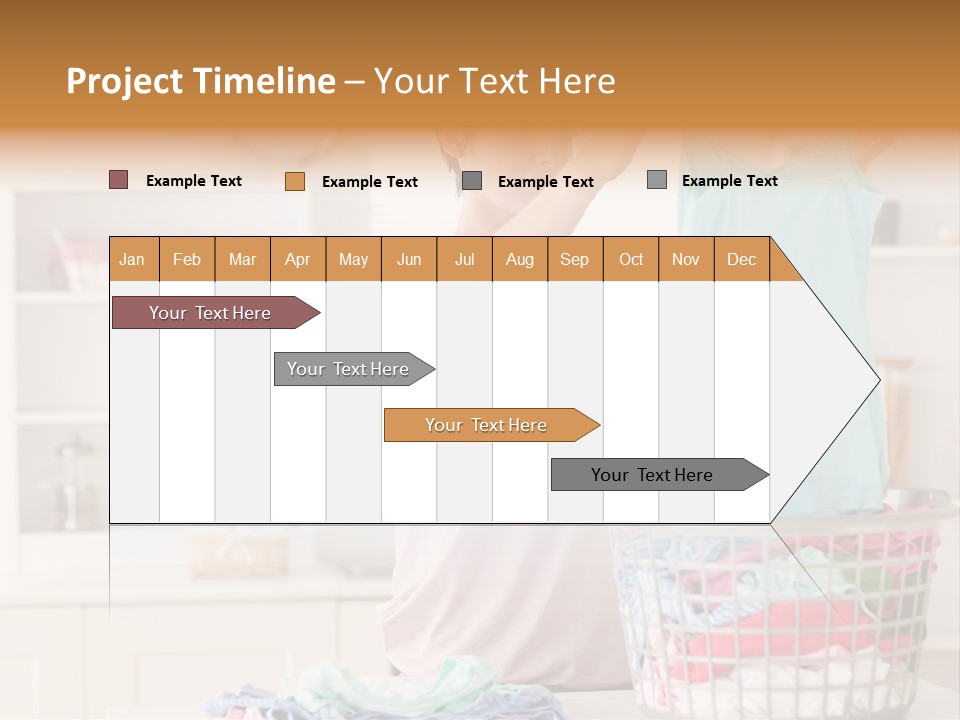 Project Timeline – Your Text Here

Example Text Example Text Example Text Example Text

| Jan | Feb | Mar | Apr | May | Jun | Jul | Aug | Sep | Oct | Nov | Dec |
|---|---|---|---|---|---|---|---|---|---|---|---|

Your Text Here

Your Text Here

Your Text Here

Your Text Here